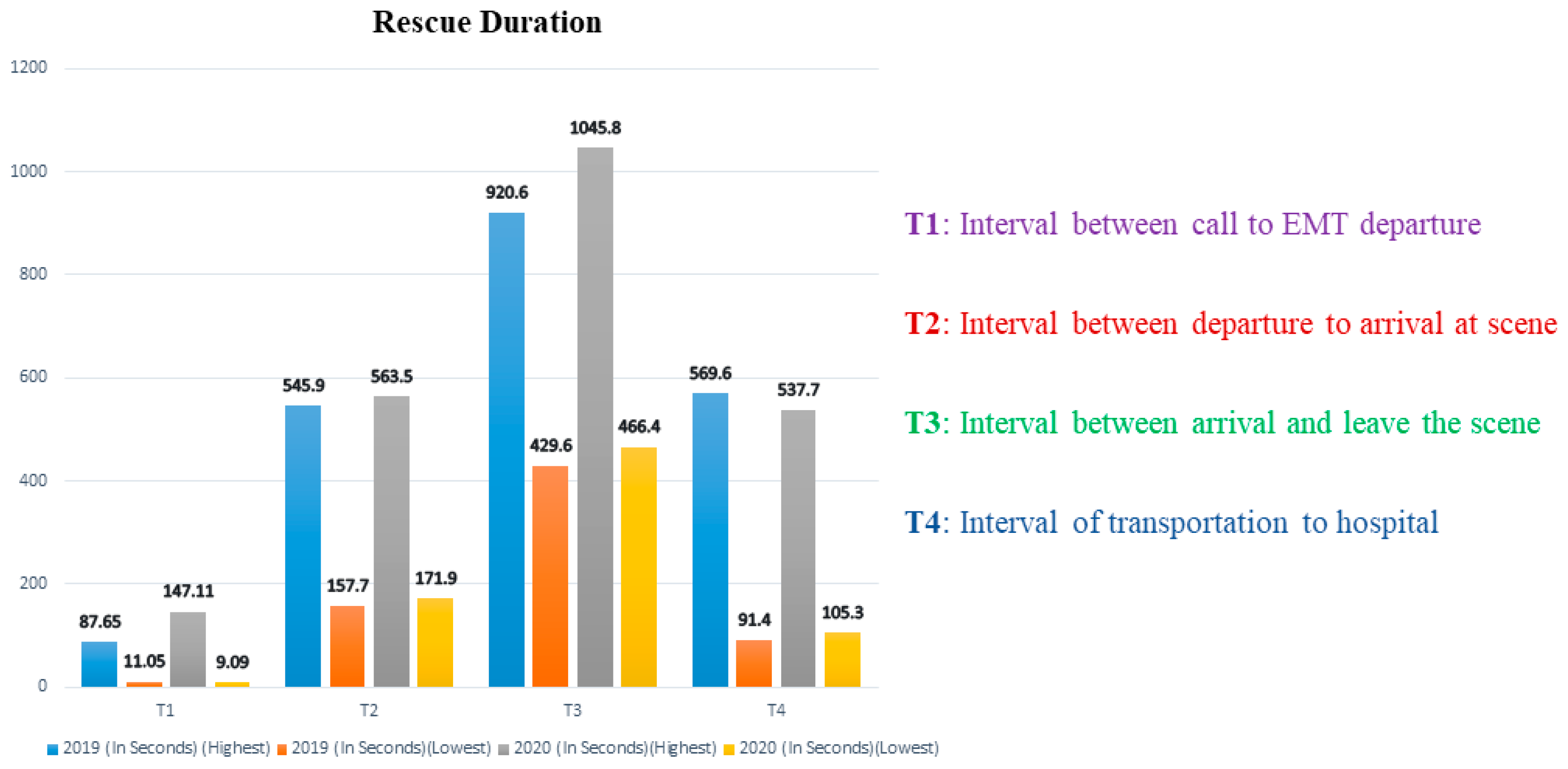 Rescue Duration

1200
1000
800
600
400
200
0

87.65
11.05
147.11
9.09
545.9
157.7
563.5
171.9
920.6
429.6
1045.8
466.4
569.6
91.4
537.7
105.3

T1
T2
T3
T4

2019 (In Seconds) (Highest) 2019 (In Seconds)(Lowest) 2020 (In Seconds)(Highest) 2020 (In Seconds)(Lowest)

T1: Interval between call to EMT departure

T2: Interval between departure to arrival at scene

T3: Interval between arrival and leave the scene

T4: Interval of transportation to hospital